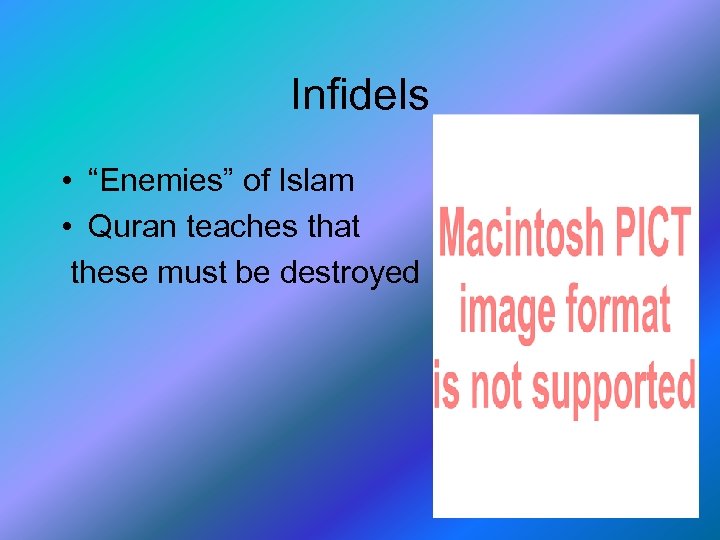 Infidels

• “Enemies” of Islam
• Quran teaches that these must be destroyed

Macintosh PICT image format is not supported